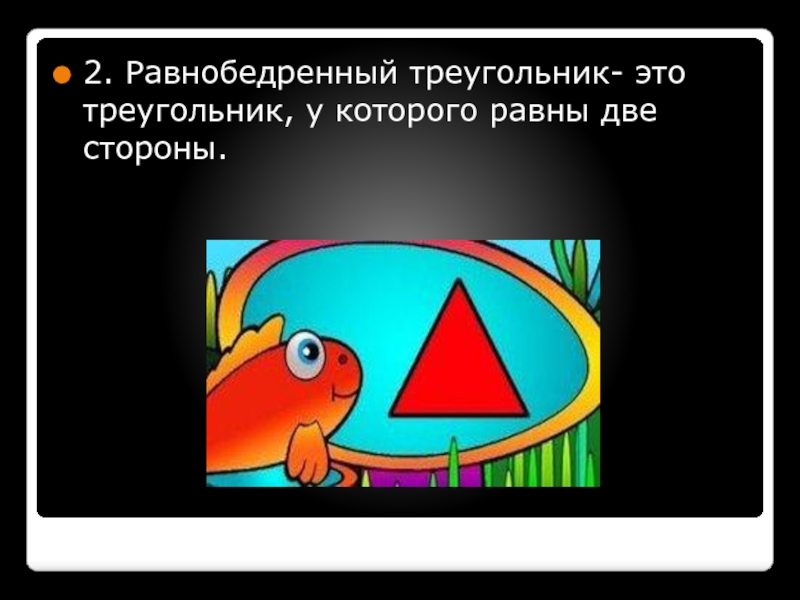 2. Равнобедренный треугольник- это треугольник, у которого равны две стороны.